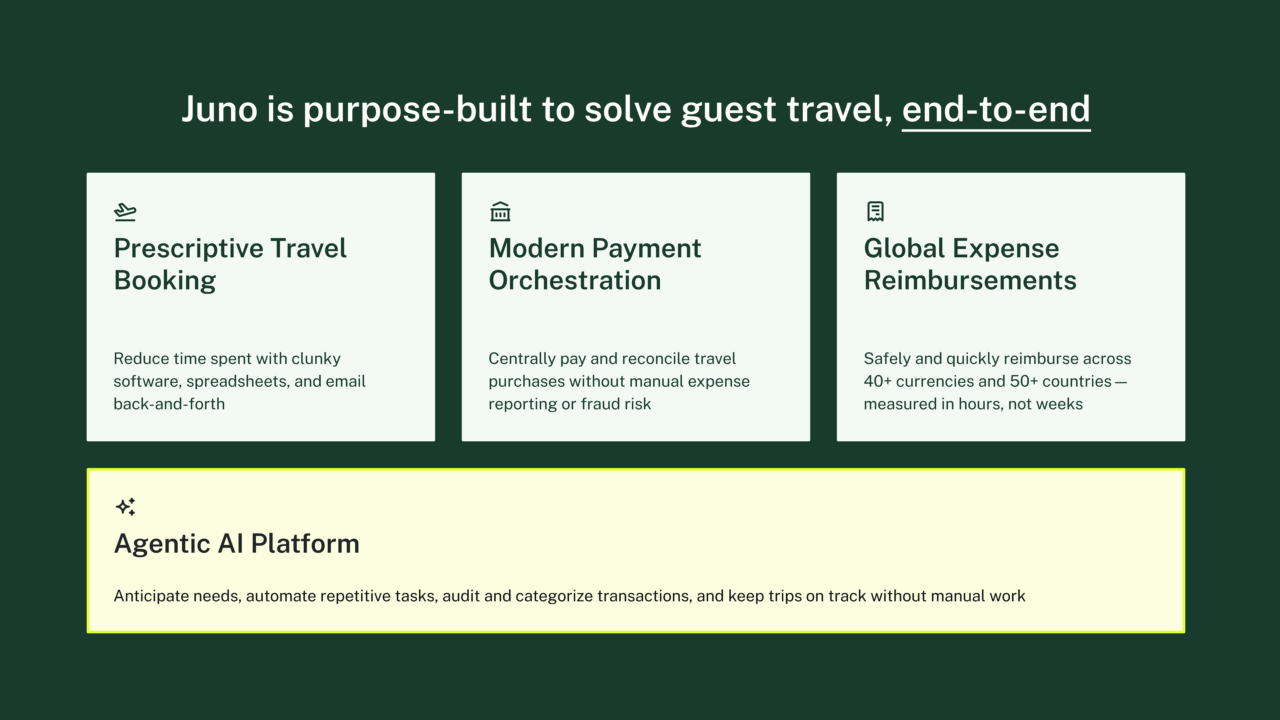 Juno is purpose-built to solve guest travel, end-to-end

Prescriptive Travel Booking

Reduce time spent with clunky software, spreadsheets, and email back-and-forth

Modern Payment Orchestration

Centrally pay and reconcile travel purchases without manual expense reporting or fraud risk

Global Expense Reimbursements

Safely and quickly reimburse across 40+ currencies and 50+ countries — measured in hours, not weeks

Agentic AI Platform

Anticipate needs, automate repetitive tasks, audit and categorize transactions, and keep trips on track without manual work